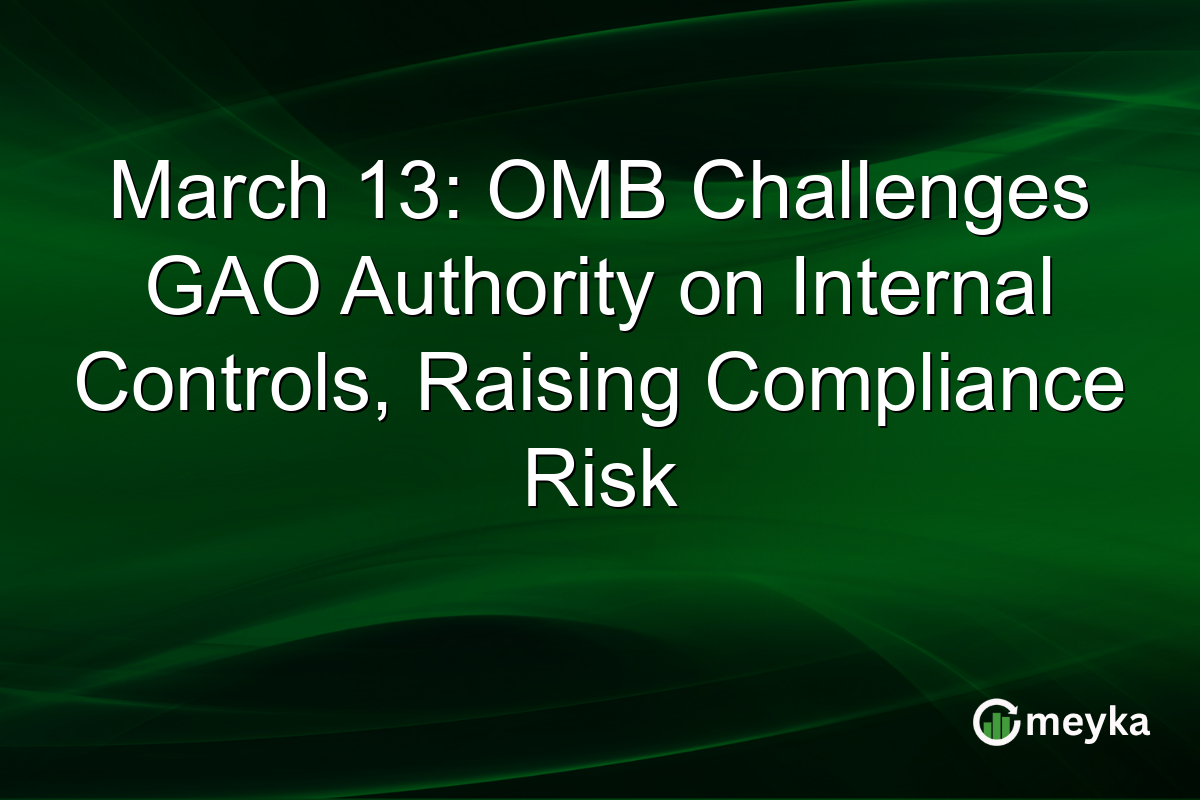 March 13: OMB Challenges GAO Authority on Internal Controls, Raising Compliance Risk

meyka